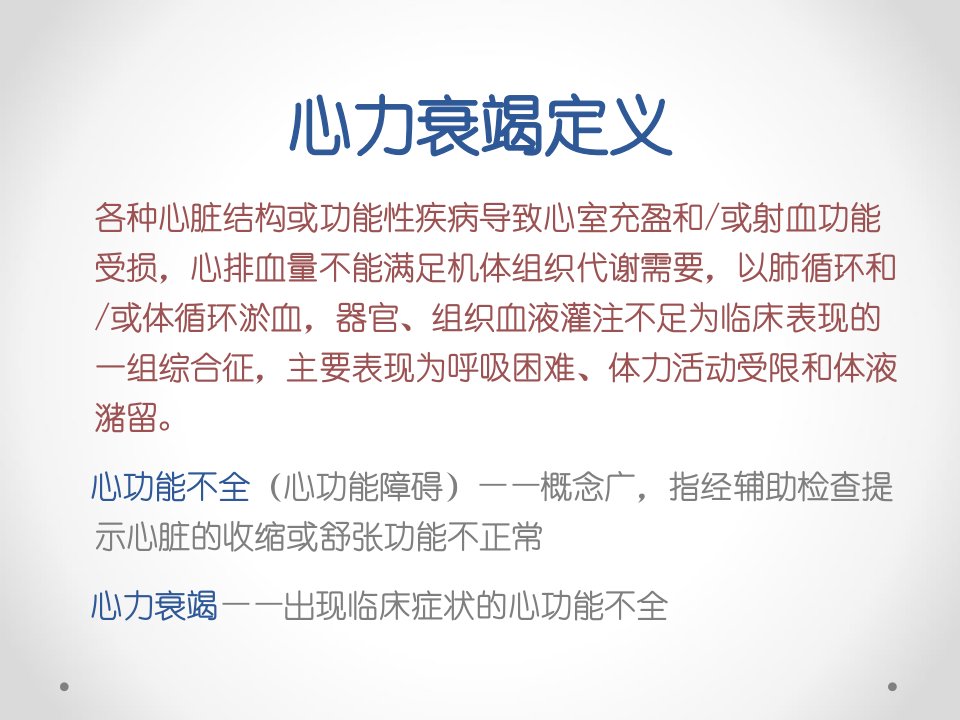 心力衰竭定义

各种心脏结构或功能性疾病导致心室充盈和/或射血功能受损，心排血量不能满足机体组织代谢需要，以肺循环和/或体循环淤血，器官、组织血液灌注不足为临床表现的一组综合征，主要表现为呼吸困难、体力活动受限和体液潴留。

心功能不全（心功能障碍）——概念广，指经辅助检查提示心脏的收缩或舒张功能不正常

心力衰竭——出现临床症状的心功能不全